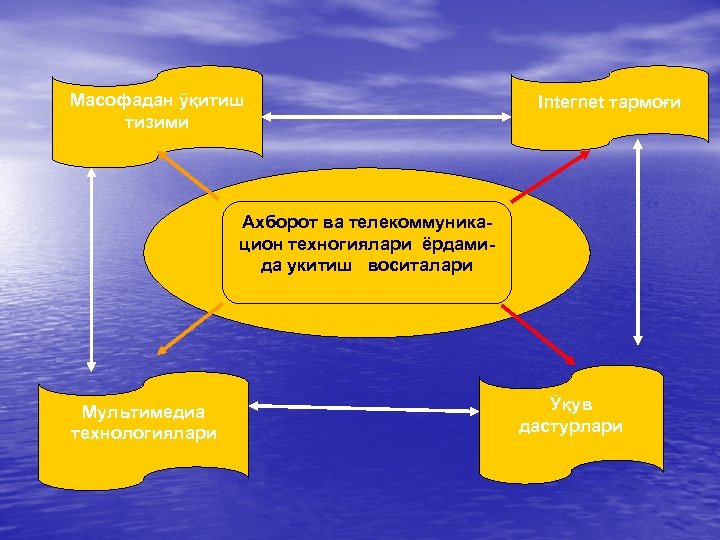 Масофадан ўқитиш тизими

Internet тармоғи

Ахборот ва телекоммуникацион техногиялари ёрдамида укитиш воситалари

Мультимедиа технологиялари

Ўқув дастурлари